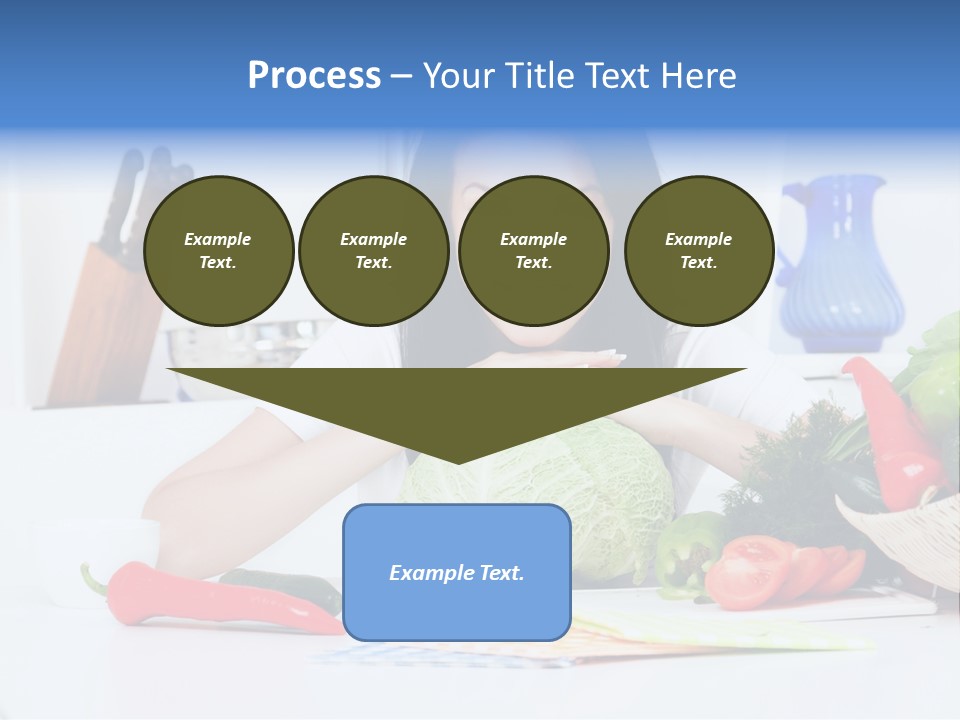 Process – Your Title Text Here

Example Text.

Example Text.

Example Text.

Example Text.

Example Text.